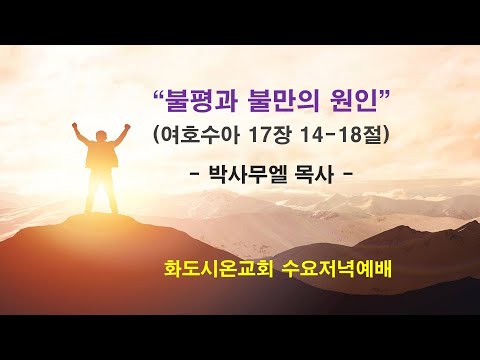 “불평과 불만의 원인”
(여호수아 17장 14-18절)
- 박사무엘 목사 -

화도시온교회 수요저녁예배